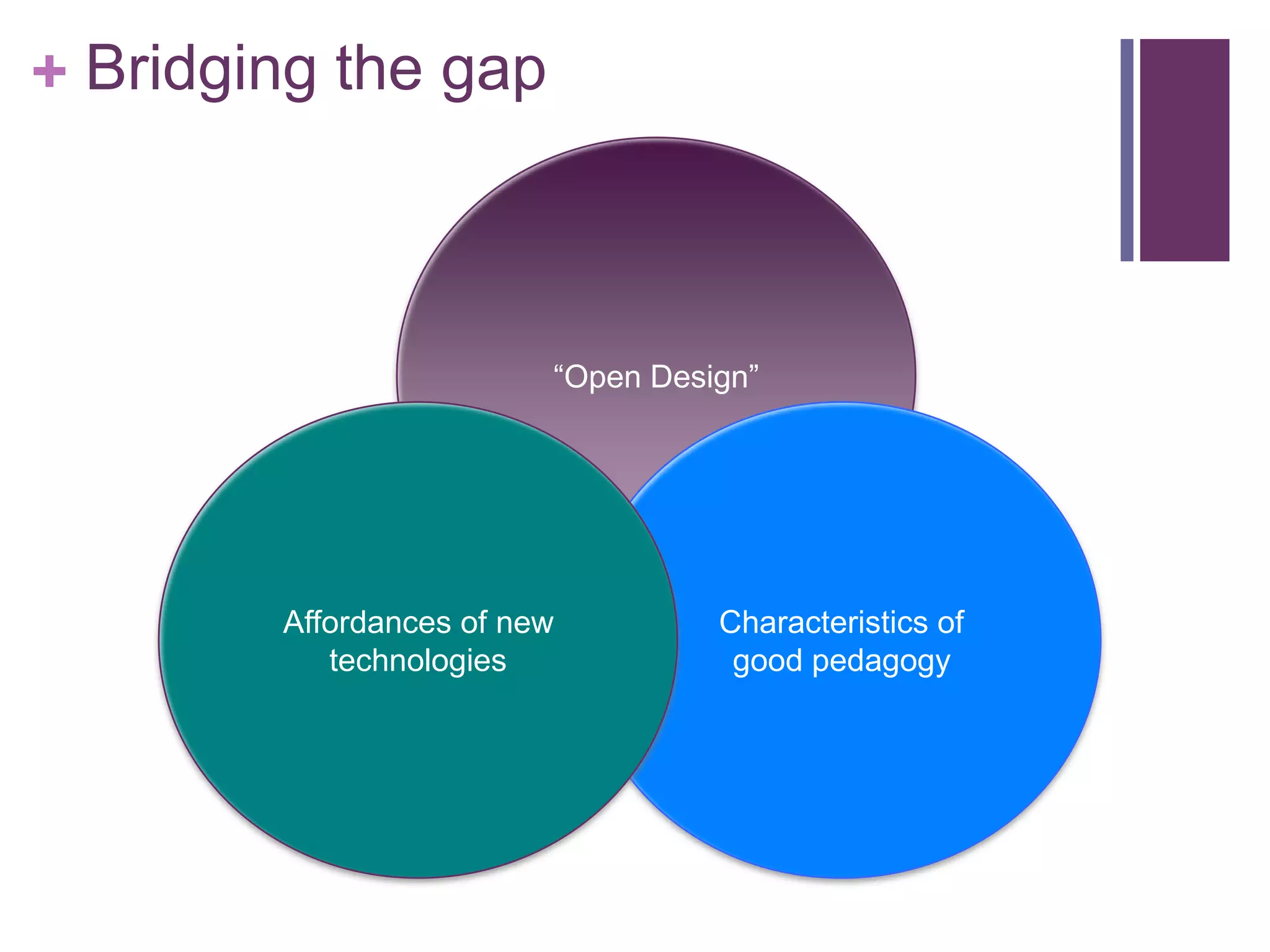 + Bridging the gap

“Open Design”

Affordances of new technologies

Characteristics of good pedagogy